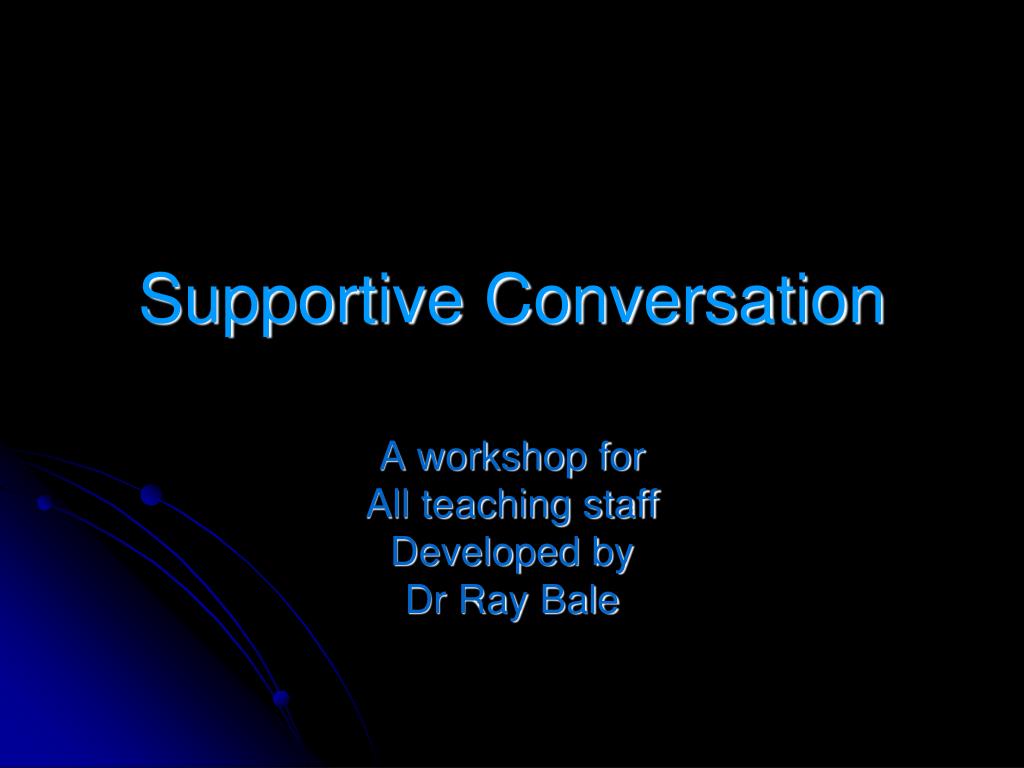 Supportive Conversation

A workshop for
All teaching staff
Developed by
Dr Ray Bale